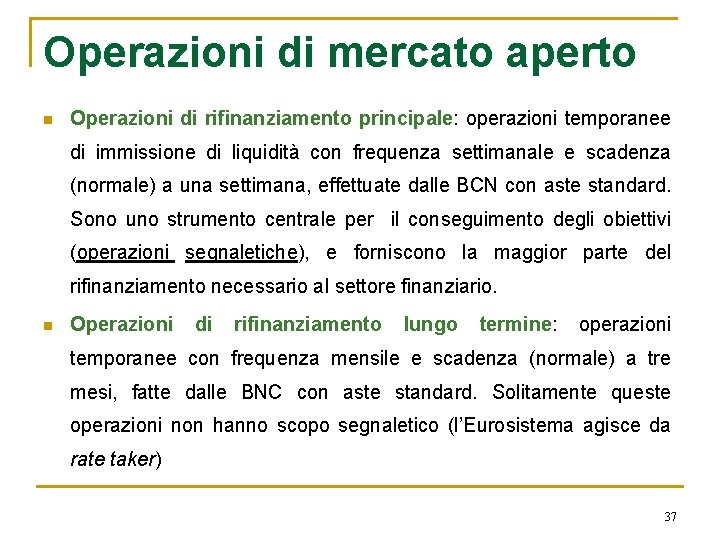 Operazioni di mercato aperto

Operazioni di rifinanziamento principale: operazioni temporanee di immissione di liquidità con frequenza settimanale e scadenza (normale) a una settimana, effettuate dalle BCN con aste standard. Sono uno strumento centrale per il conseguimento degli obiettivi (operazioni segnaletiche), e forniscono la maggior parte del rifinanziamento necessario al settore finanziario.

Operazioni di rifinanziamento lungo termine: operazioni temporanee con frequenza mensile e scadenza (normale) a tre mesi, fatte dalle BNC con aste standard. Solitamente queste operazioni non hanno scopo segnaletico (l'Eurosistema agisce da rate taker)

37